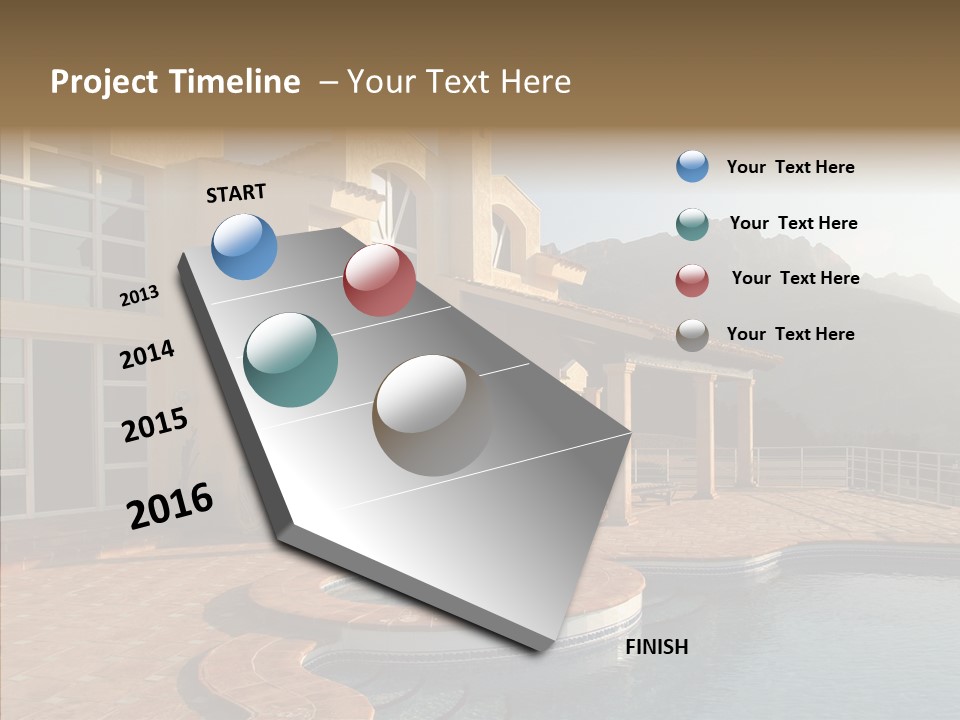 Project Timeline – Your Text Here

START

2013

2014

2015

2016

FINISH

Your Text Here

Your Text Here

Your Text Here

Your Text Here